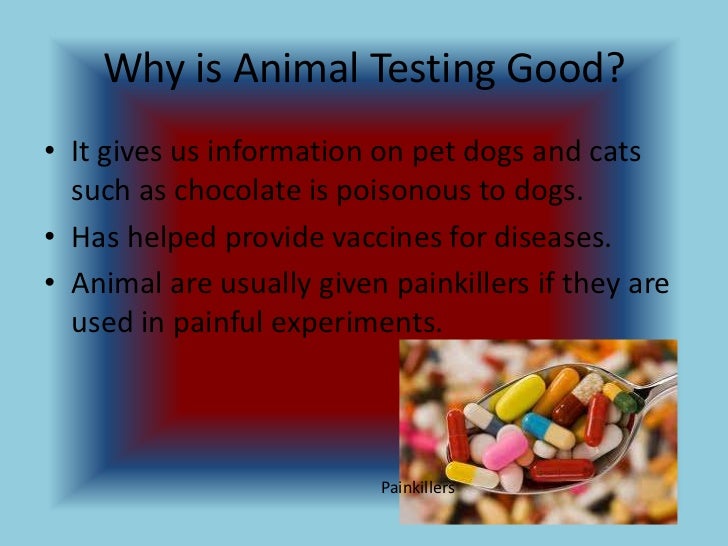 Why is Animal Testing Good?

• It gives us information on pet dogs and cats such as chocolate is poisonous to dogs.
• Has helped provide vaccines for diseases.
• Animal are usually given painkillers if they are used in painful experiments.

Painkillers